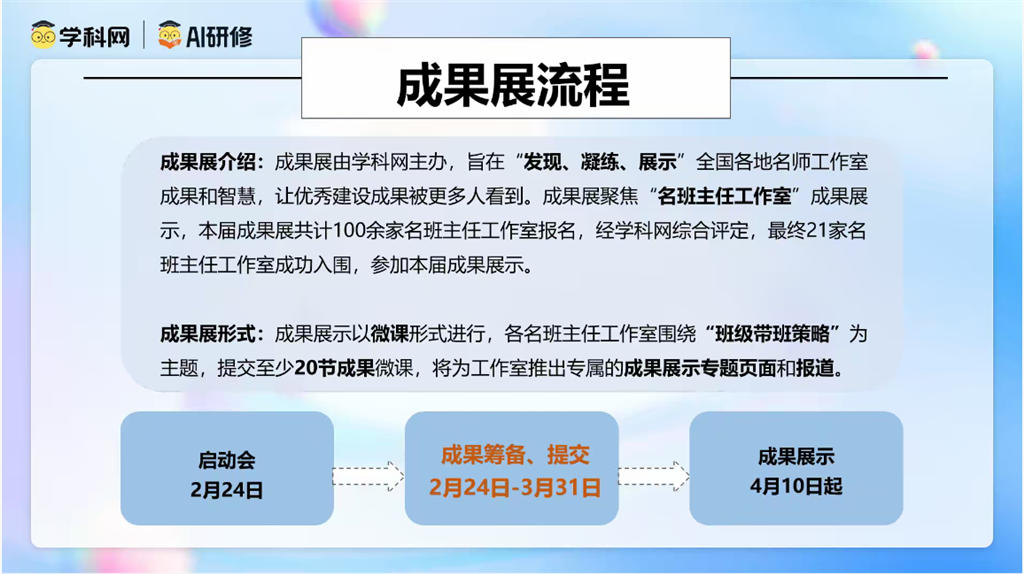 学科网 | AI研修

成果展流程

成果展介绍：成果展由学科网主办，旨在“发现、凝练、展示”全国各地名师工作室成果和智慧，让优秀建设成果被更多人看到。成果展聚焦“名班主任工作室”成果展示，本届成果展共计100余家名班主任工作室报名，经学科网综合评定，最终21家名班主任工作室成功入围，参加本届成果展示。

成果展形式：成果展示以微课形式进行，各名班主任工作室围绕“班级带班策略”为主题，提交至少20节成果微课，将为工作室推出专属的成果展示专题页面和报道。

启动会
2月24日

成果筹备、提交
2月24日-3月31日

成果展示
4月10日起